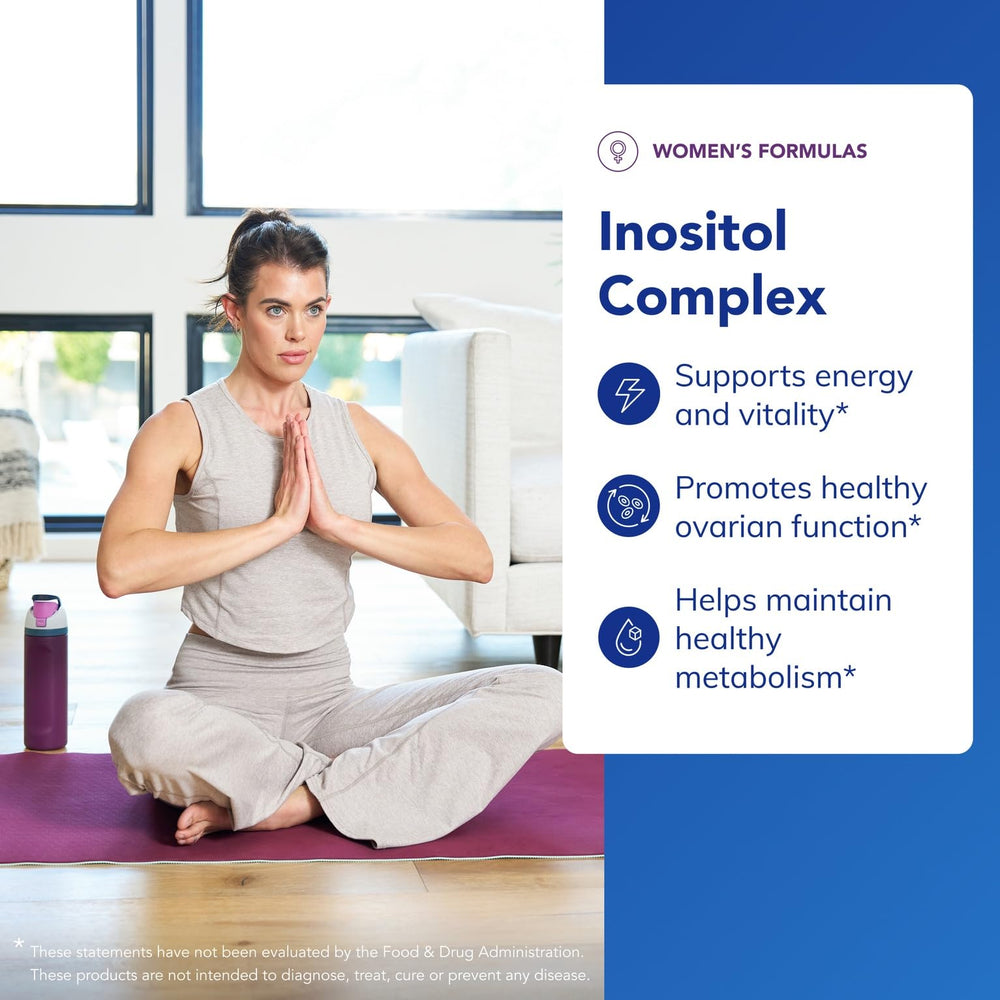 WOMEN'S FORMULAS

Inositol Complex

Supports energy and vitality*

Promotes healthy ovarian function*

Helps maintain healthy metabolism*

* These statements have not been evaluated by the Food & Drug Administration. These products are not intended to diagnose, treat, cure or prevent any disease.